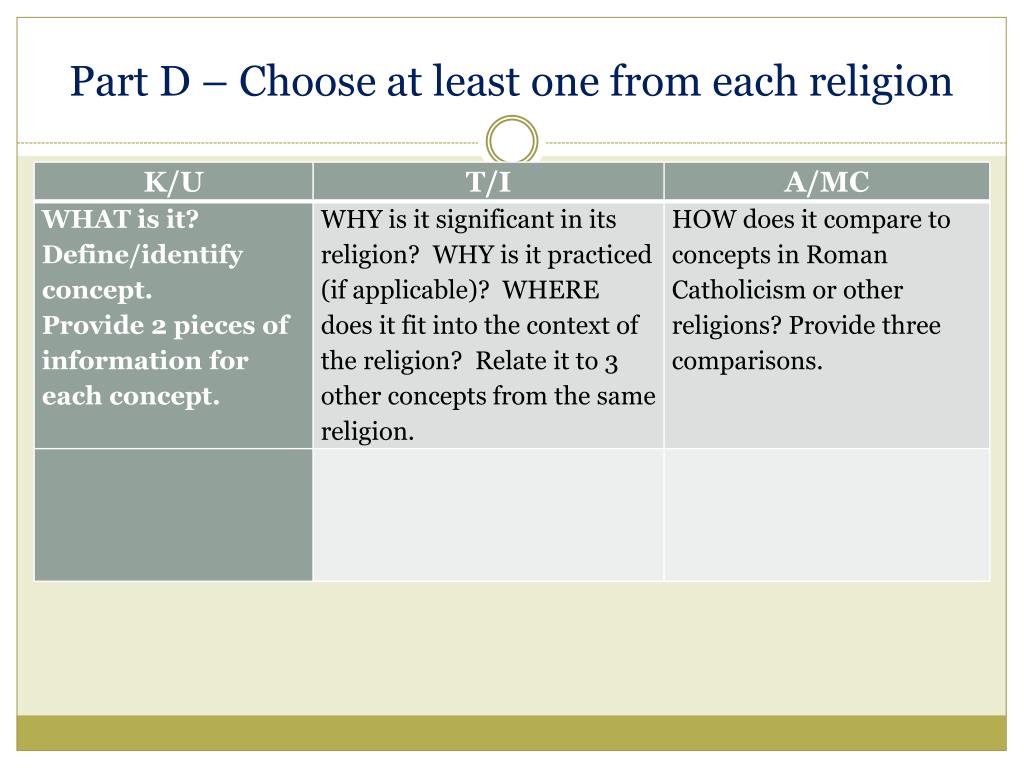 Part D – Choose at least one from each religion

| K/U | T/I | A/MC |
|---|---|---|
| WHAT is it? Define/identify concept. Provide 2 pieces of information for each concept. | WHY is it significant in its religion? WHY is it practiced (if applicable)? WHERE does it fit into the context of the religion? Relate it to 3 other concepts from the same religion. | HOW does it compare to concepts in Roman Catholicism or other religions? Provide three comparisons. |
| | | |